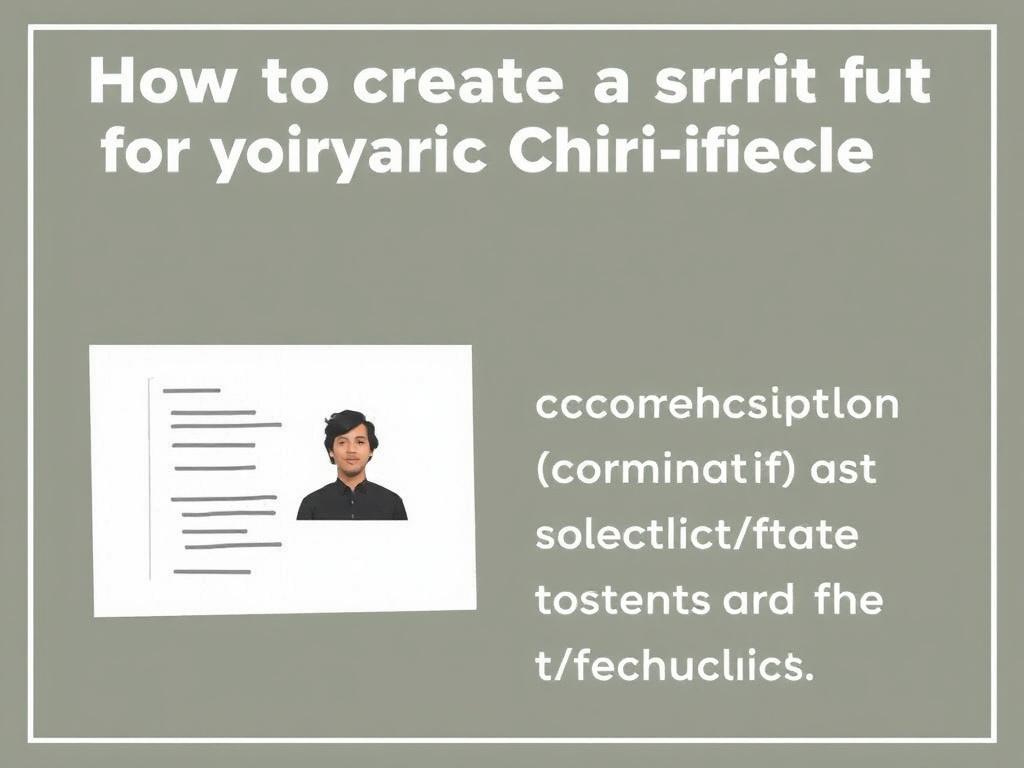 How to create a srrrit fut for yoiryaric Chiri-ifiecle

cccorrehcsiptlon (corminatif) ast solectlict/ftate tostents ard fhe t/fechuclics.